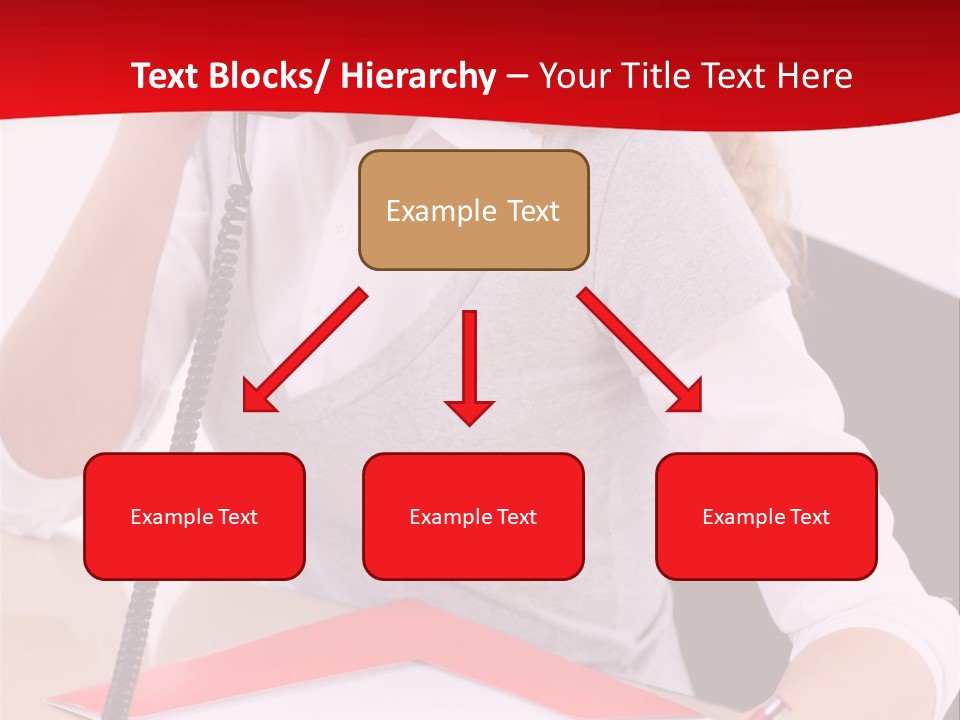 Text Blocks/ Hierarchy – Your Title Text Here

Example Text

Example Text

Example Text

Example Text